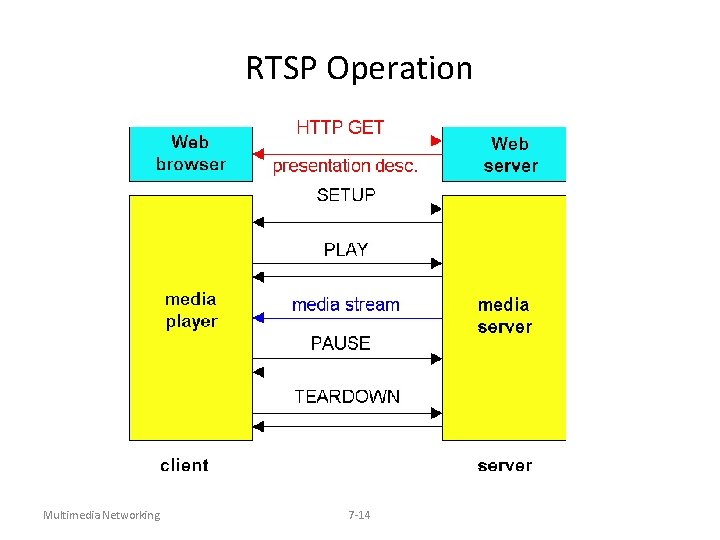 RTSP Operation

Web browser

HTTP GET

presentation desc.

Web server

SETUP

PLAY

media player

media stream

media server

PAUSE

TEARDOWN

client

server

Multimedia Networking

7-14